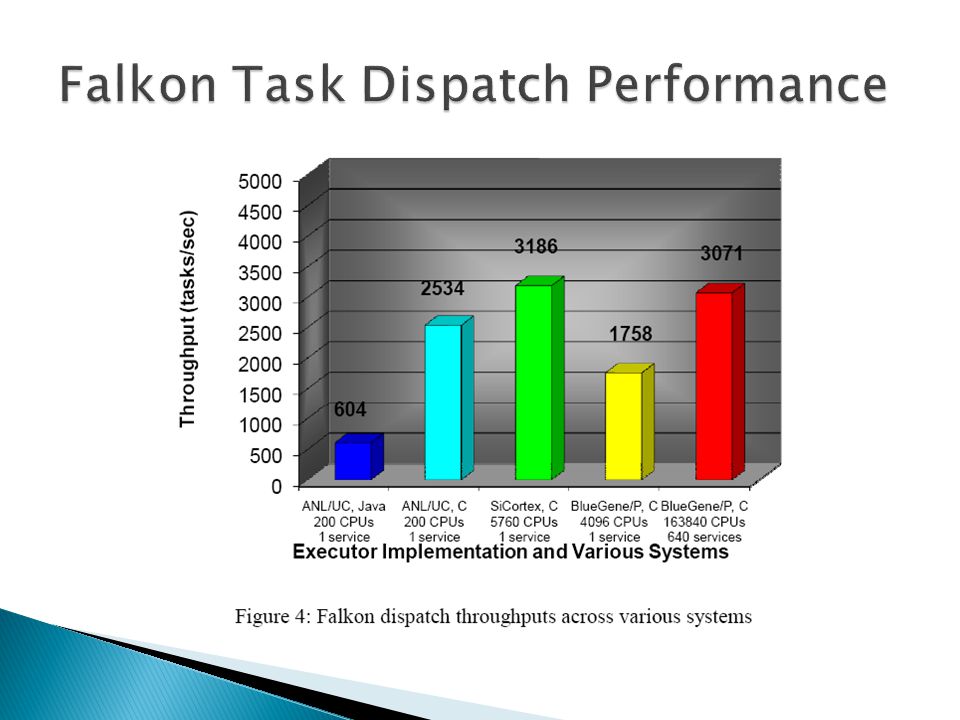 Falkon Task Dispatch Performance

Throughput (tasks/sec)

5000
4500
4000
3500
3000
2500
2000
1500
1000
500
0

604
2534
3186
1758
3071

ANL/UC, Java
200 CPUs
1 service

ANL/UC, C
200 CPUs
1 service

SiCortex, C
5760 CPUs
1 service

BlueGene/P, C
4096 CPUs
1 service

BlueGene/P, C
163840 CPUs
640 services

Executor Implementation and Various Systems

Figure 4: Falkon dispatch throughputs across various systems